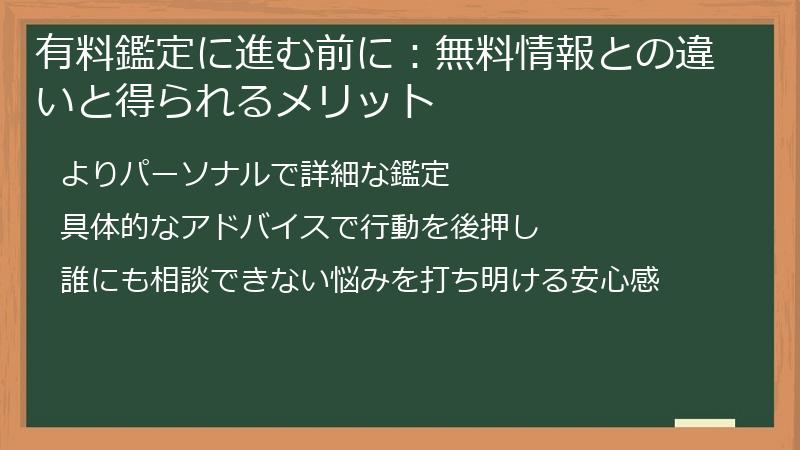 有料鑑定に進む前に：無料情報との違いと得られるメリット

よりパーソナルで詳細な鑑定

具体的なアドバイスで行動を後押し

誰にも相談できない悩みを打ち明ける安心感